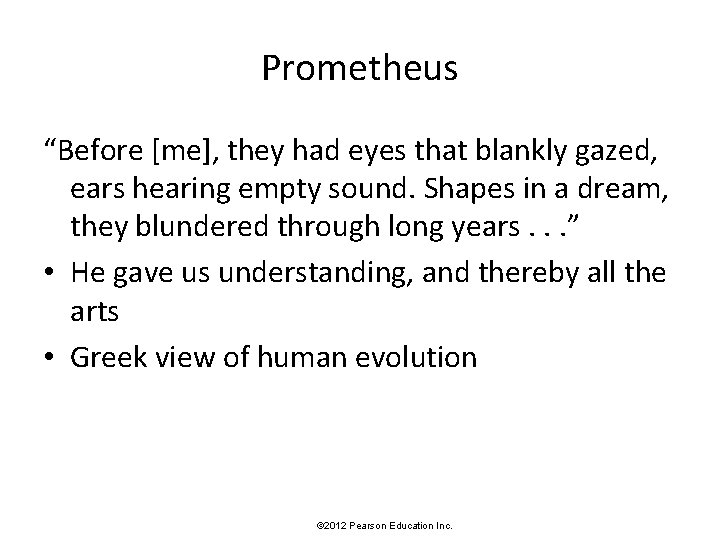 Prometheus

“Before [me], they had eyes that blankly gazed, ears hearing empty sound. Shapes in a dream, they blundered through long years . . .”

• He gave us understanding, and thereby all the arts

• Greek view of human evolution

©2012 Pearson Education Inc.